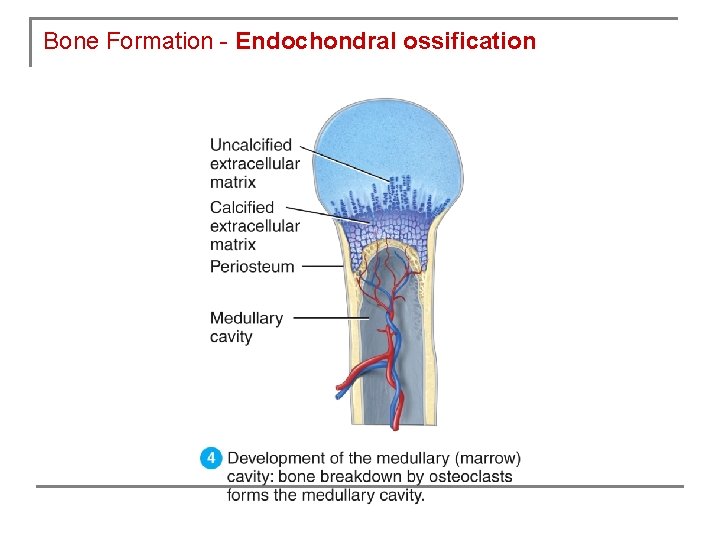 Bone Formation - Endochondral ossification

Uncalcified extracellular matrix

Calcified extracellular matrix

Periosteum

Medullary cavity

4 Development of the medullary (marrow) cavity: bone breakdown by osteoclasts forms the medullary cavity.